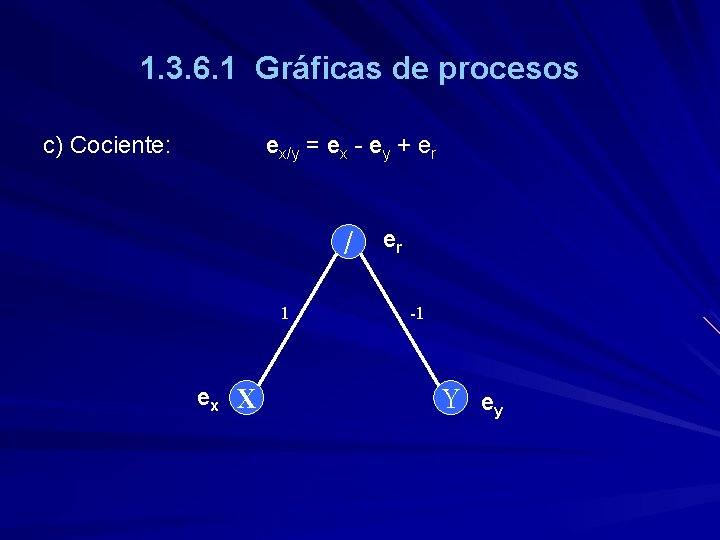 1.3.6.1 Gráficas de procesos

c) Cociente: $e_{x/y} = e_x - e_y + e_r$

/

$e_r$

1

-1

$e_x$ X

Y $e_y$